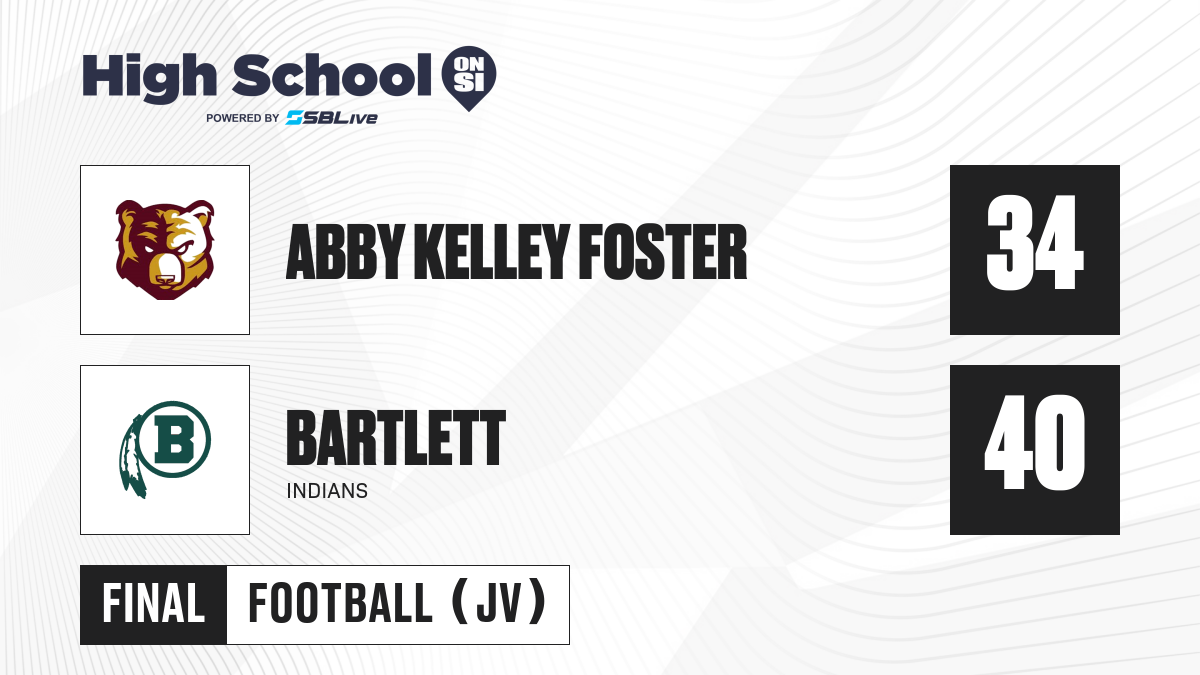 High School ON SI
POWERED BY SBLive

ABBY KELLEY FOSTER
34

B
BARTLETT
INDIANS
40

FINAL FOOTBALL (JV)